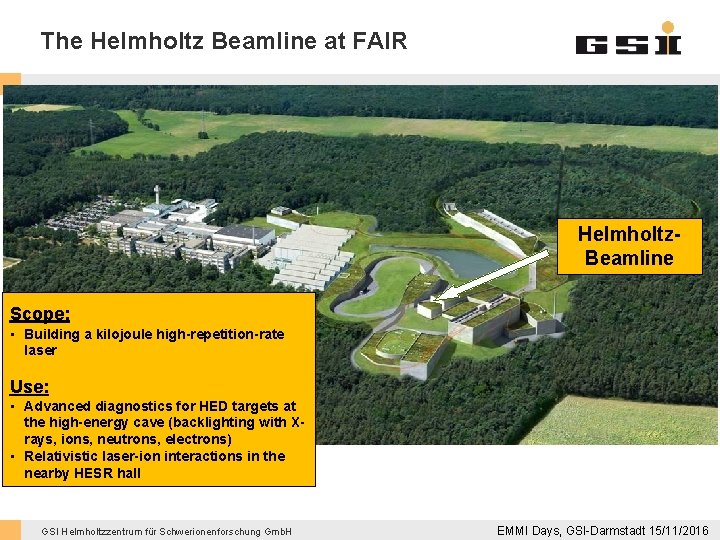 The Helmholtz Beamline at FAIR

GSI

Helmholtz-Beamline

Scope:
▪ Building a kilojoule high-repetition-rate laser

Use:
▪ Advanced diagnostics for HED targets at the high-energy cave (backlighting with X-rays, ions, neutrons, electrons)
▪ Relativistic laser-ion interactions in the nearby HESR hall

GSI Helmholtzzentrum für Schwerionenforschung GmbH

EMMI Days, GSI-Darmstadt 15/11/2016